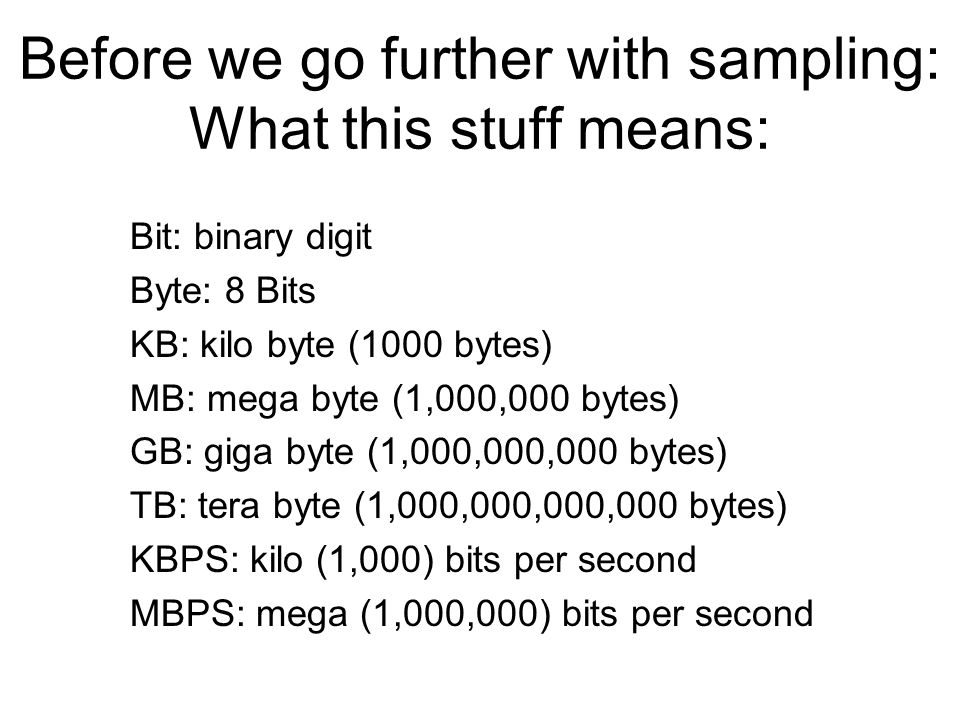 Before we go further with sampling: What this stuff means:

Bit: binary digit
Byte: 8 Bits
KB: kilo byte (1000 bytes)
MB: mega byte (1,000,000 bytes)
GB: giga byte (1,000,000,000 bytes)
TB: tera byte (1,000,000,000,000 bytes)
KBPS: kilo (1,000) bits per second
MBPS: mega (1,000,000) bits per second